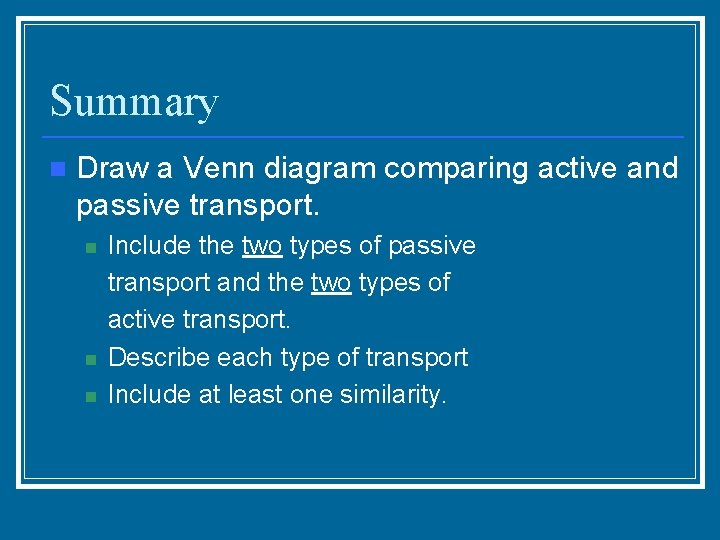 Summary

Draw a Venn diagram comparing active and passive transport.

Include the two types of passive transport and the two types of active transport.

Describe each type of transport

Include at least one similarity.